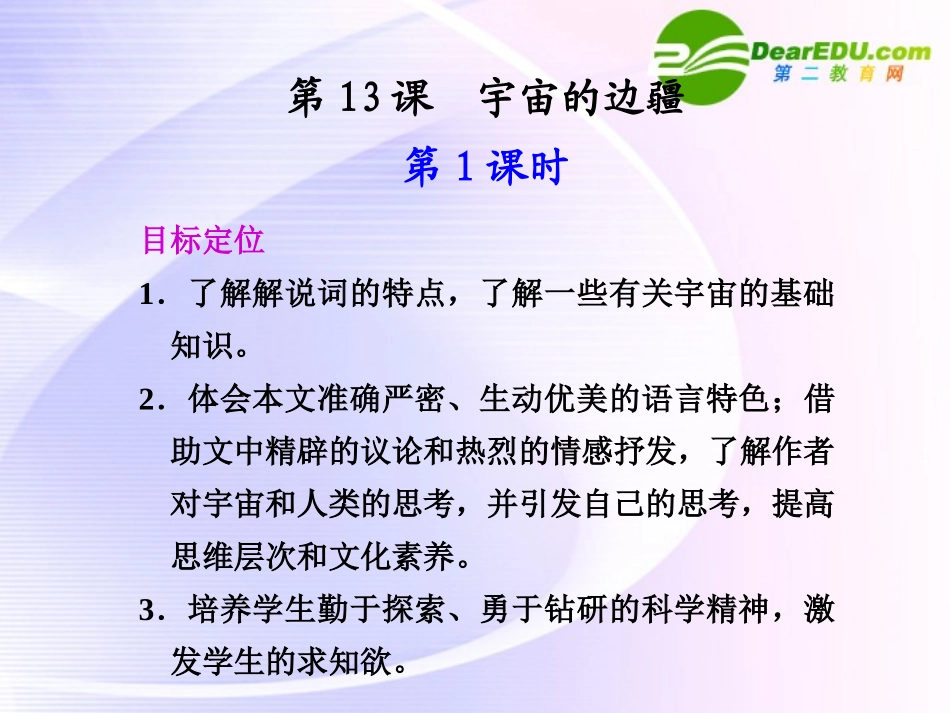 DearEDU.com
第二教育网

第 13 课　宇宙的边疆

第 1 课时

目标定位

1．了解解说词的特点，了解一些有关宇宙的基础知识。

2．体会本文准确严密、生动优美的语言特色；借助文中精辟的议论和热烈的情感抒发，了解作者对宇宙和人类的思考，并引发自己的思考，提高思维层次和文化素养。

3．培养学生勤于探索、勇于钻研的科学精神，激发学生的求知欲。